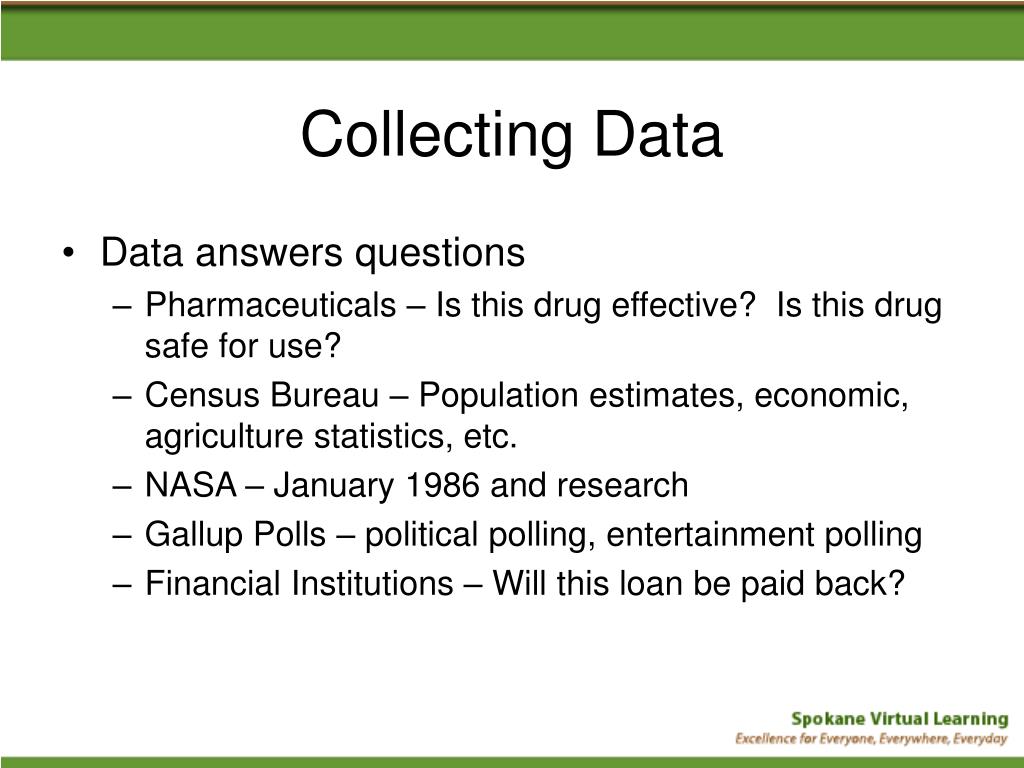 Collecting Data

• Data answers questions
– Pharmaceuticals – Is this drug effective?  Is this drug safe for use?
– Census Bureau – Population estimates, economic, agriculture statistics, etc.
– NASA – January 1986 and research
– Gallup Polls – political polling, entertainment polling
– Financial Institutions – Will this loan be paid back?

Spokane Virtual Learning
Excellence for Everyone, Everywhere, Everyday